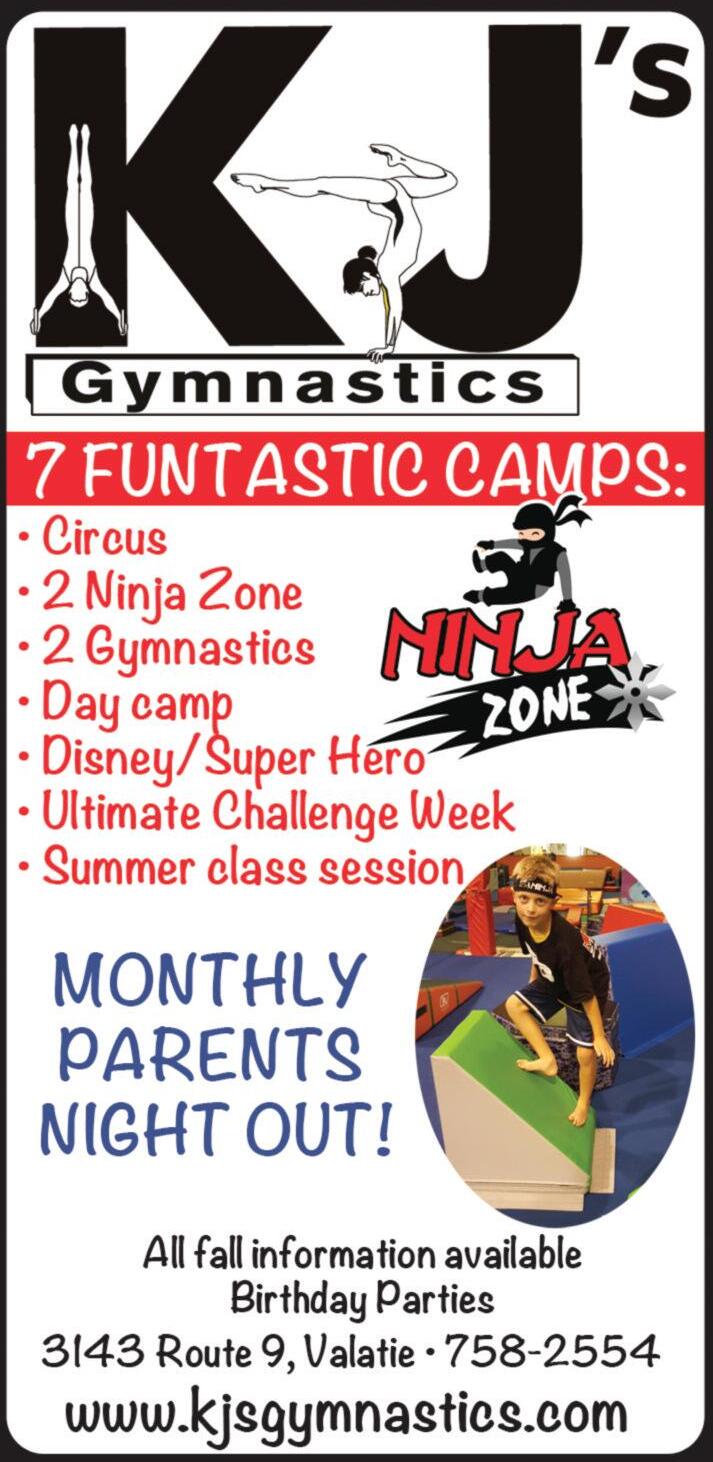 KJ's
Gymnastics

7 FUNTASTIC CAMPS:
• Circus
• 2 Ninja Zone
• 2 Gymnastics
• Day camp
• Disney/Super Hero
• Ultimate Challenge Week
• Summer class session

NINJA ZONE

MONTHLY PARENTS NIGHT OUT!

All fall information available
Birthday Parties
3143 Route 9, Valatie • 758-2554
www.kjsgymnastics.com